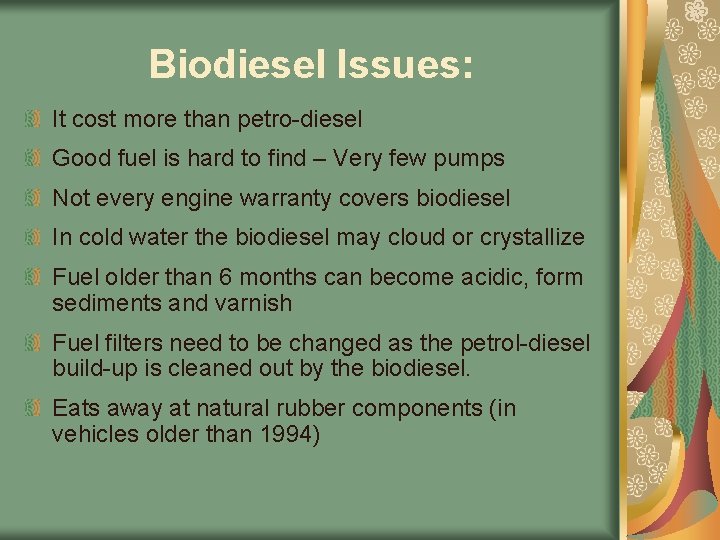 Biodiesel Issues:

It cost more than petro-diesel

Good fuel is hard to find – Very few pumps

Not every engine warranty covers biodiesel

In cold water the biodiesel may cloud or crystallize

Fuel older than 6 months can become acidic, form sediments and varnish

Fuel filters need to be changed as the petrol-diesel build-up is cleaned out by the biodiesel.

Eats away at natural rubber components (in vehicles older than 1994)